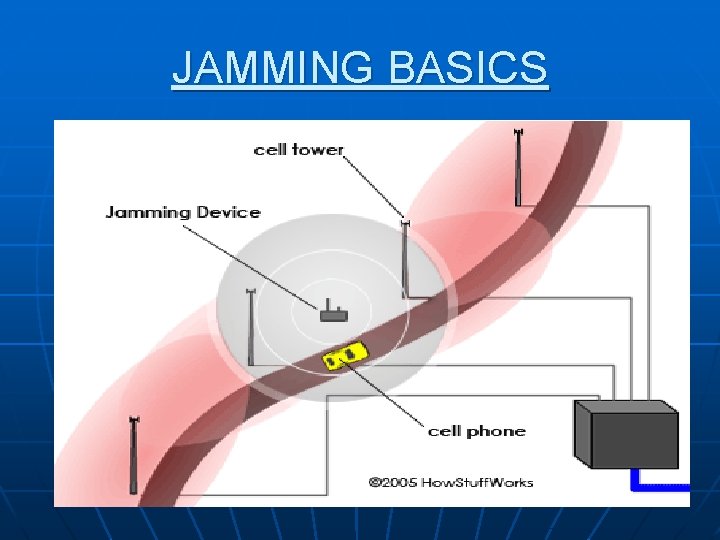 JAMMING BASICS

cell tower

Jamming Device

cell phone

©2005 HowStuffWorks